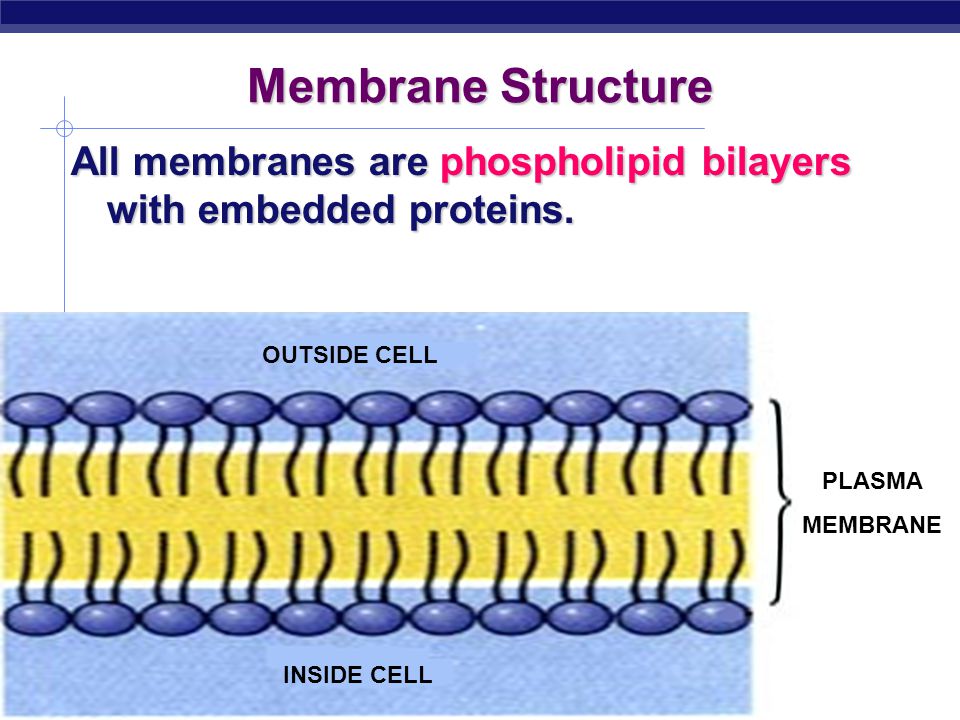 Membrane Structure

All membranes are phospholipid bilayers with embedded proteins.

OUTSIDE CELL

PLASMA MEMBRANE

INSIDE CELL